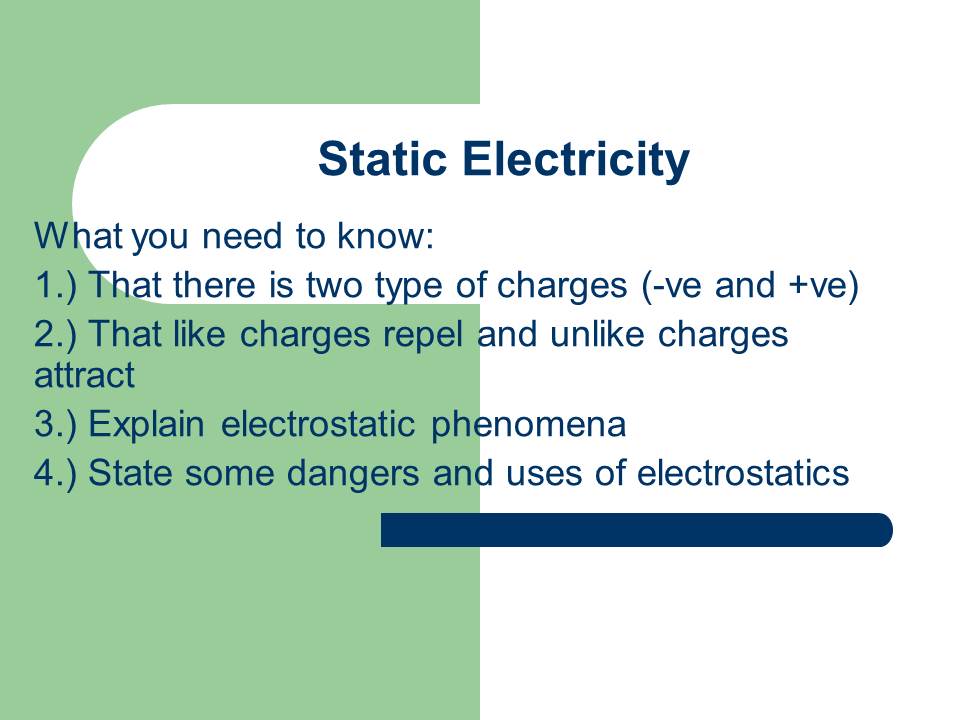 Static Electricity

What you need to know:

1.) That there is two type of charges (-ve and +ve)

2.) That like charges repel and unlike charges attract

3.) Explain electrostatic phenomena

4.) State some dangers and uses of electrostatics